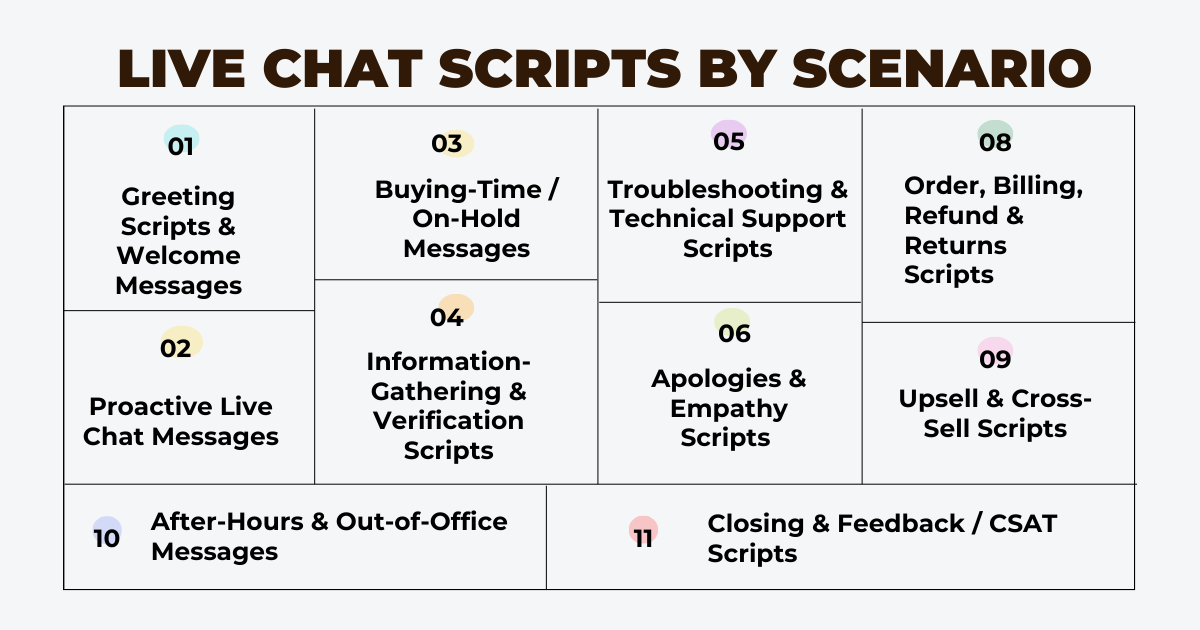 LIVE CHAT SCRIPTS BY SCENARIO

01
Greeting Scripts & Welcome Messages

02
Proactive Live Chat Messages

03
Buying-Time / On-Hold Messages

04
Information-Gathering & Verification Scripts

05
Troubleshooting & Technical Support Scripts

06
Apologies & Empathy Scripts

08
Order, Billing, Refund & Returns Scripts

09
Upsell & Cross-Sell Scripts

10
After-Hours & Out-of-Office Messages

11
Closing & Feedback / CSAT Scripts